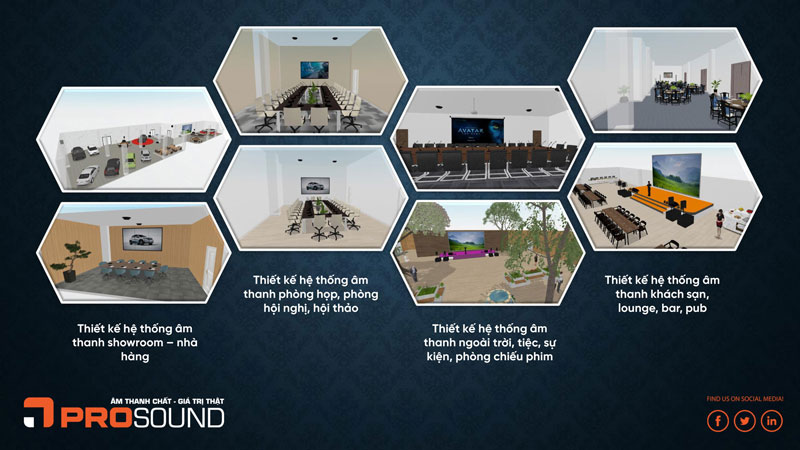 AVATAR

Thiết kế hệ thống âm thanh showroom – nhà hàng

Thiết kế hệ thống âm thanh phòng họp, phòng hội nghị, hội thảo

Thiết kế hệ thống âm thanh ngoài trời, tiệc, sự kiện, phòng chiếu phim

Thiết kế hệ thống âm thanh khách sạn, lounge, bar, pub

ÂM THANH CHẤT - GIÁ TRỊ THẬT
PROSOUND

FIND US ON SOCIAL MEDIA!